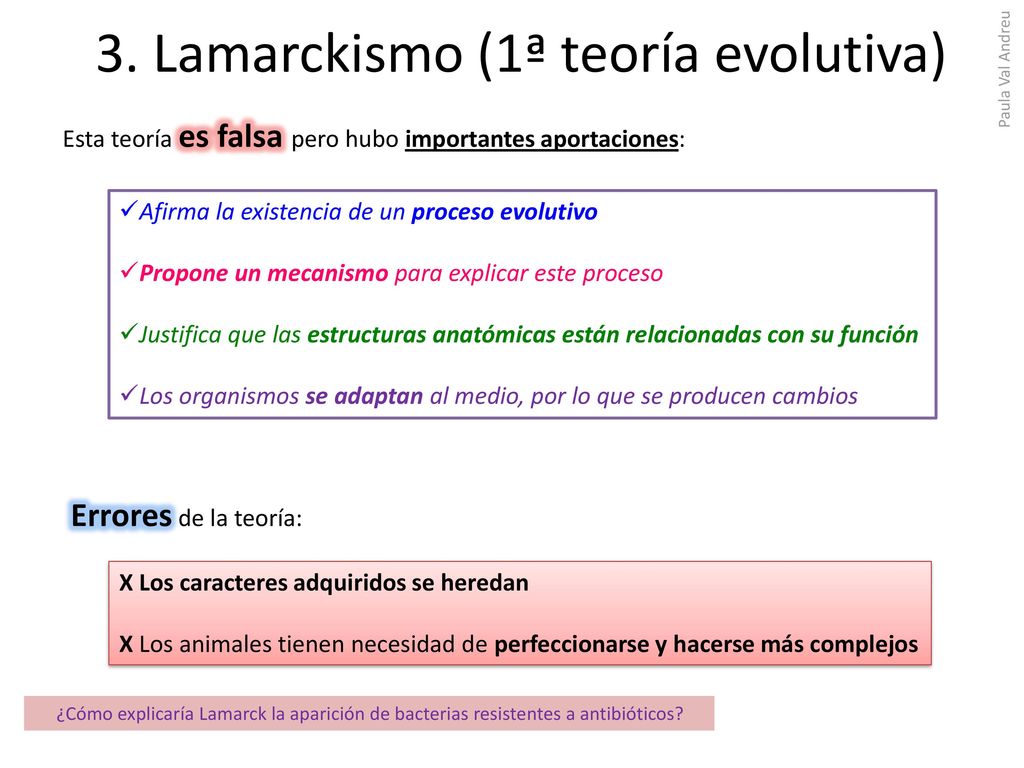 3. Lamarckismo (1ª teoría evolutiva)

Paula Val Andreu

Esta teoría es falsa pero hubo importantes aportaciones:

✓Afirma la existencia de un proceso evolutivo

✓Propone un mecanismo para explicar este proceso

✓Justifica que las estructuras anatómicas están relacionadas con su función

✓Los organismos se adaptan al medio, por lo que se producen cambios

Errores de la teoría:

X Los caracteres adquiridos se heredan

X Los animales tienen necesidad de perfeccionarse y hacerse más complejos

¿Cómo explicaría Lamarck la aparición de bacterias resistentes a antibióticos?